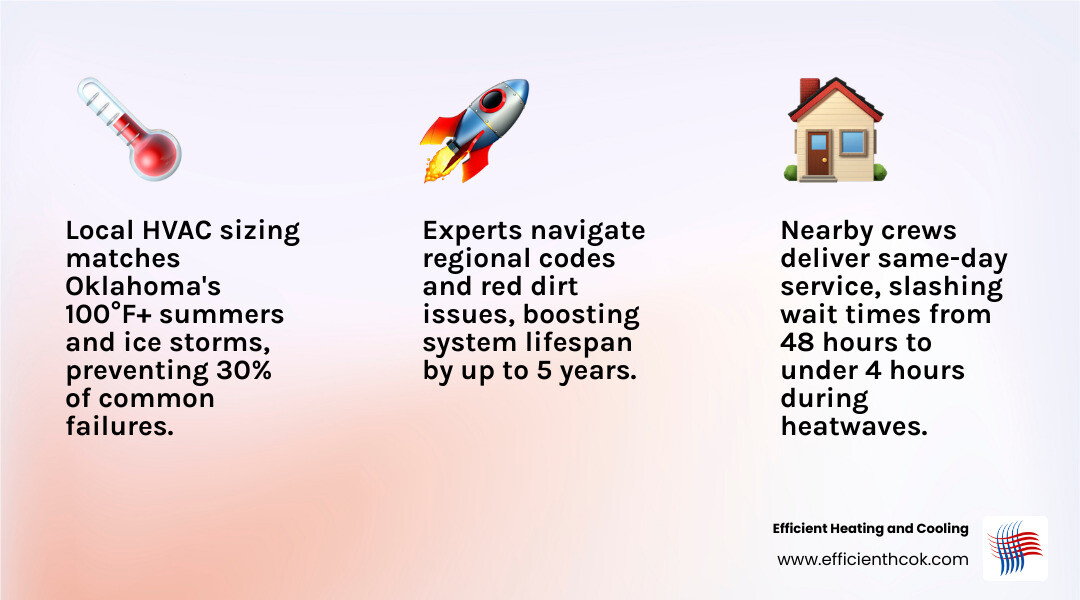 Local HVAC sizing matches Oklahoma's 100°F+ summers and ice storms, preventing 30% of common failures.

Experts navigate regional codes and red dirt issues, boosting system lifespan by up to 5 years.

Nearby crews deliver same-day service, slashing wait times from 48 hours to under 4 hours during heatwaves.

Efficient Heating and Cooling
www.efficienthcok.com